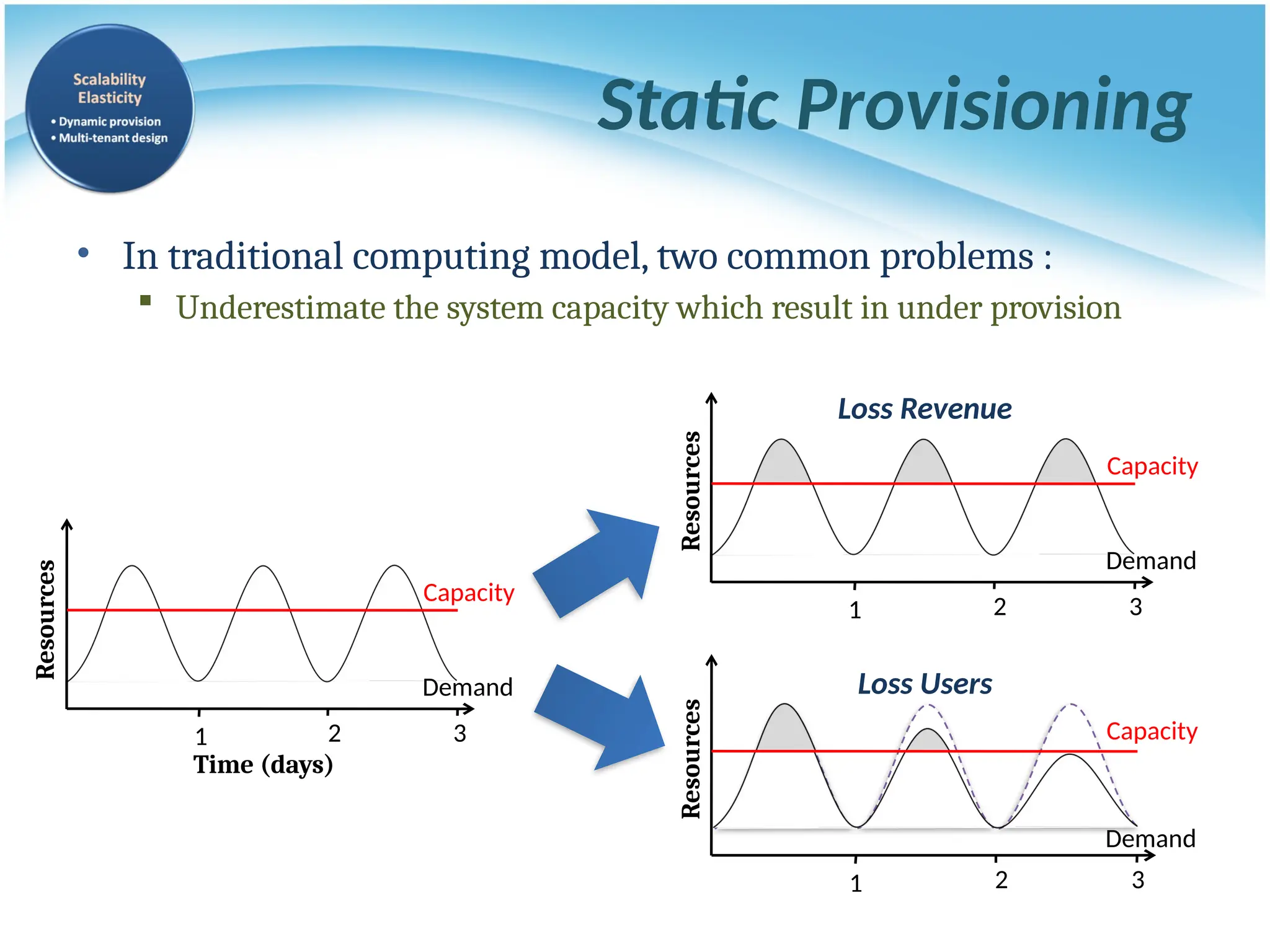 Scalability
Elasticity
• Dynamic provision
• Multi-tenant design

Static Provisioning

• In traditional computing model, two common problems :
▪ Underestimate the system capacity which result in under provision

Resources
Capacity
Demand
1
2
3
Time (days)

Loss Revenue
Resources
Capacity
Demand
1
2
3

Loss Users
Resources
Capacity
Demand
1
2
3